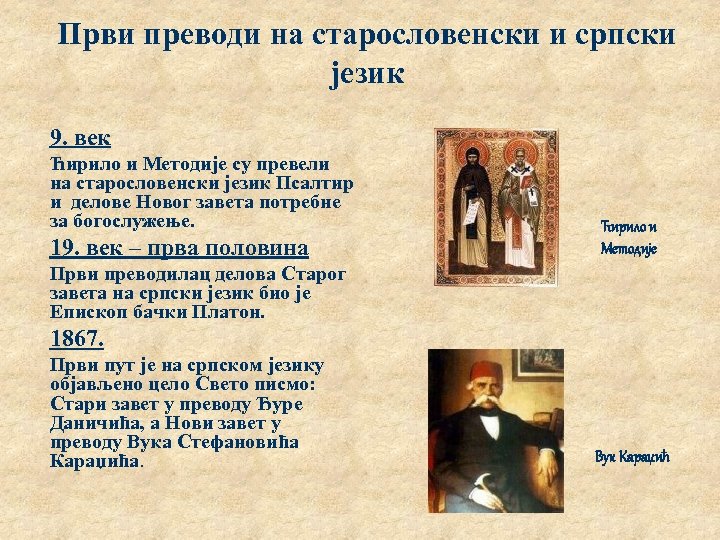 Први преводи на старословенски и српски језик

9. век

Ћирило и Методије су превели на старословенски језик Псалтир и делове Новог завета потребне за богослужење.

19. век – прва половина

Први преводилац делова Старог завета на српски језик био је Епископ бачки Платон.

1867.

Први пут је на српском језику објављено цело Свето писмо: Стари завет у преводу Ђуре Даничића, а Нови завет у преводу Вука Стефановића Караџића.

Ћирило и Методије

Вук Караџић